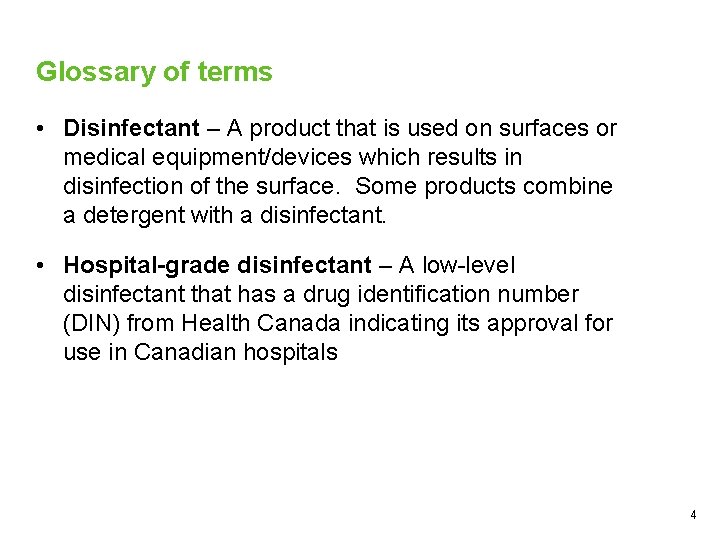 Glossary of terms

• Disinfectant – A product that is used on surfaces or medical equipment/devices which results in disinfection of the surface. Some products combine a detergent with a disinfectant.

• Hospital-grade disinfectant – A low-level disinfectant that has a drug identification number (DIN) from Health Canada indicating its approval for use in Canadian hospitals

4